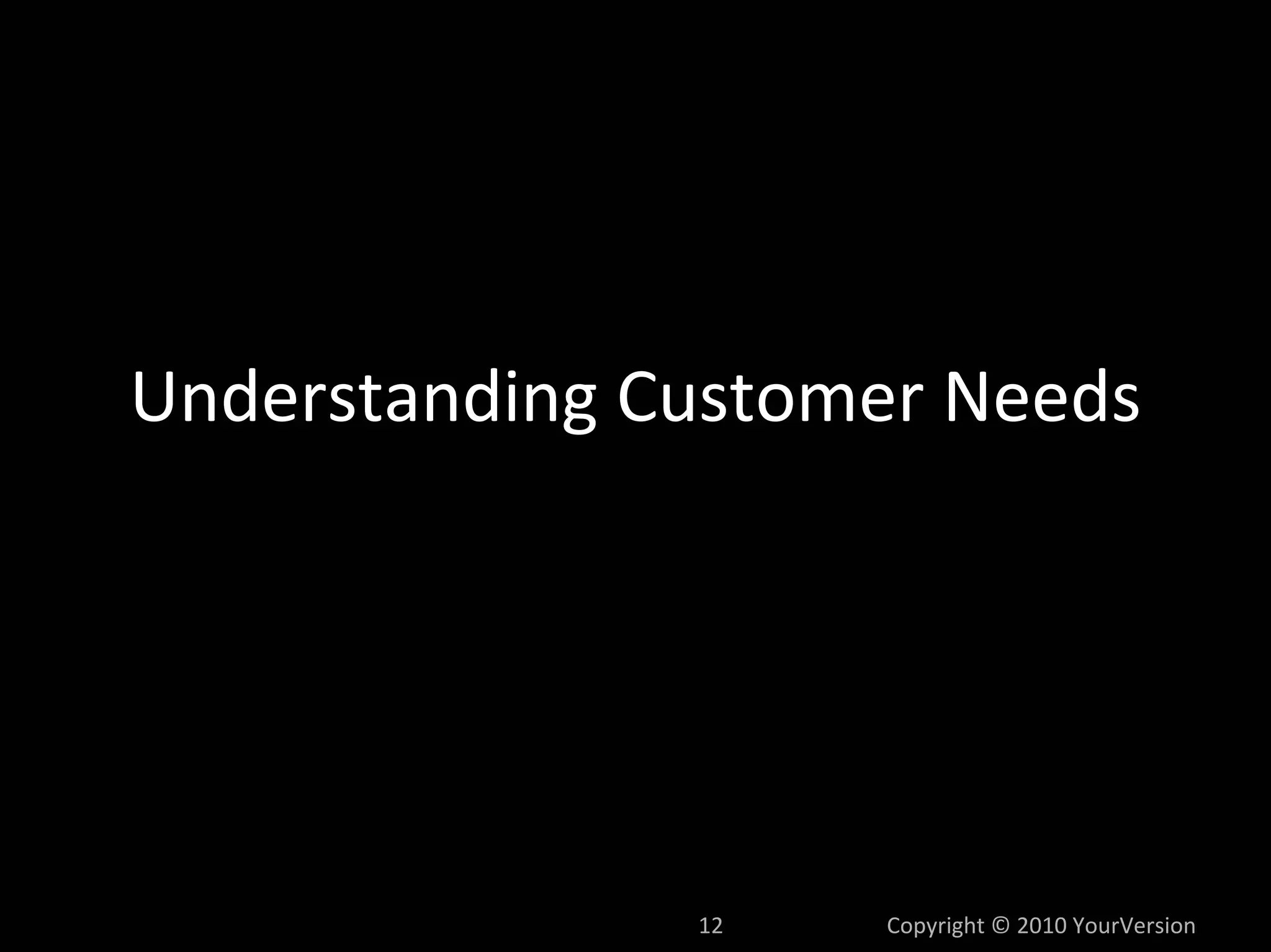 Understanding Customer Needs

12

Copyright © 2010 YourVersion